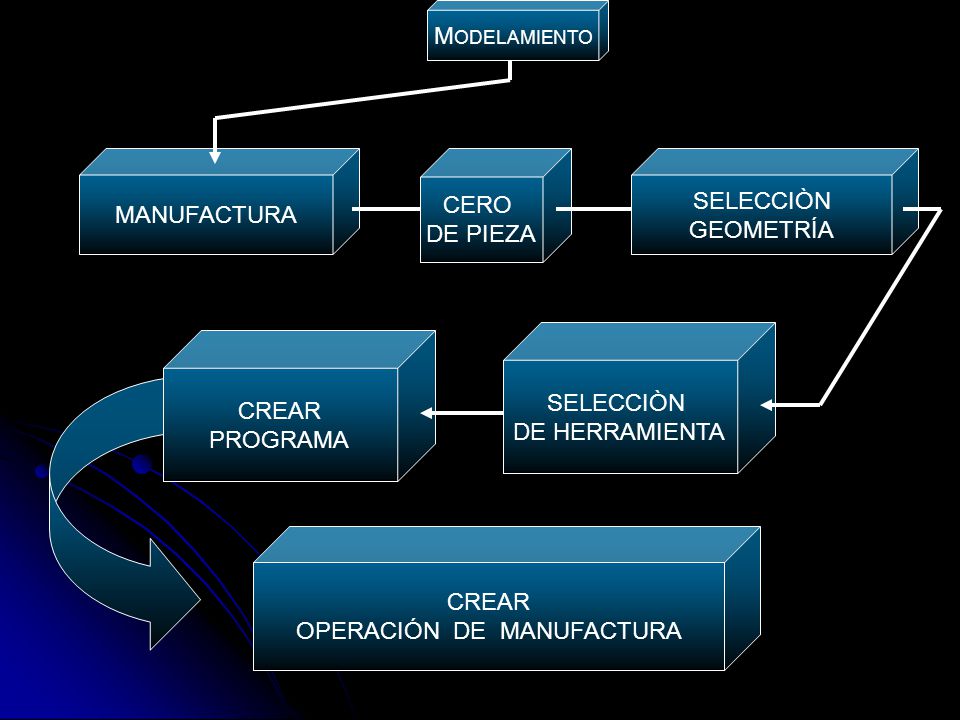 MODELAMIENTO

MANUFACTURA

CERO DE PIEZA

SELECCIÒN GEOMETRÍA

SELECCIÒN DE HERRAMIENTA

CREAR PROGRAMA

CREAR OPERACIÓN DE MANUFACTURA